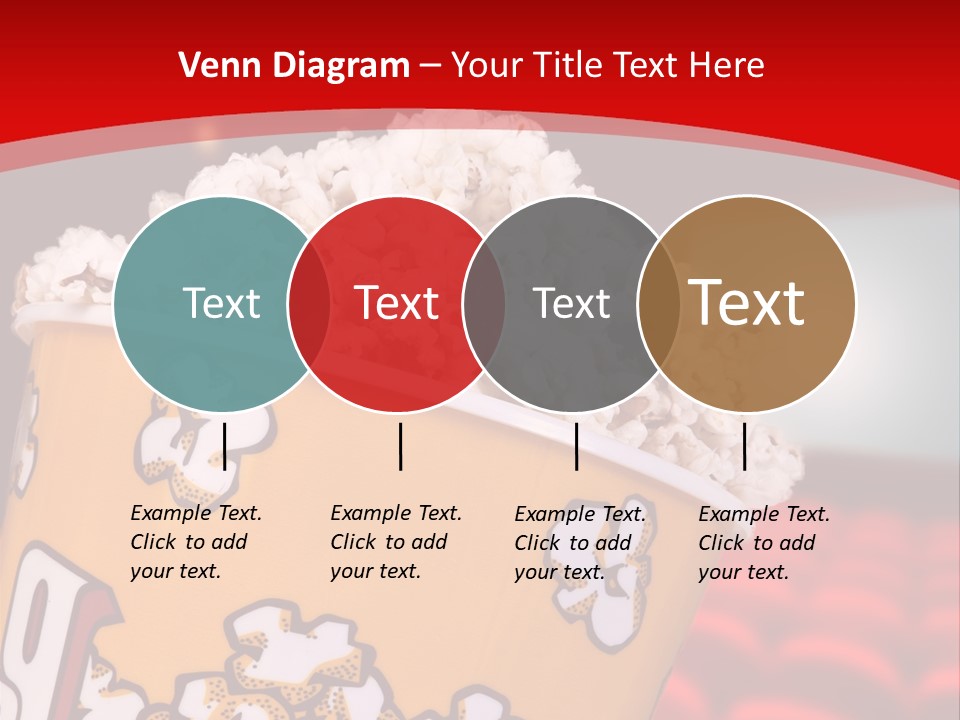 Venn Diagram – Your Title Text Here

Text

Text

Text

Text

Example Text. Click to add your text.

Example Text. Click to add your text.

Example Text. Click to add your text.

Example Text. Click to add your text.